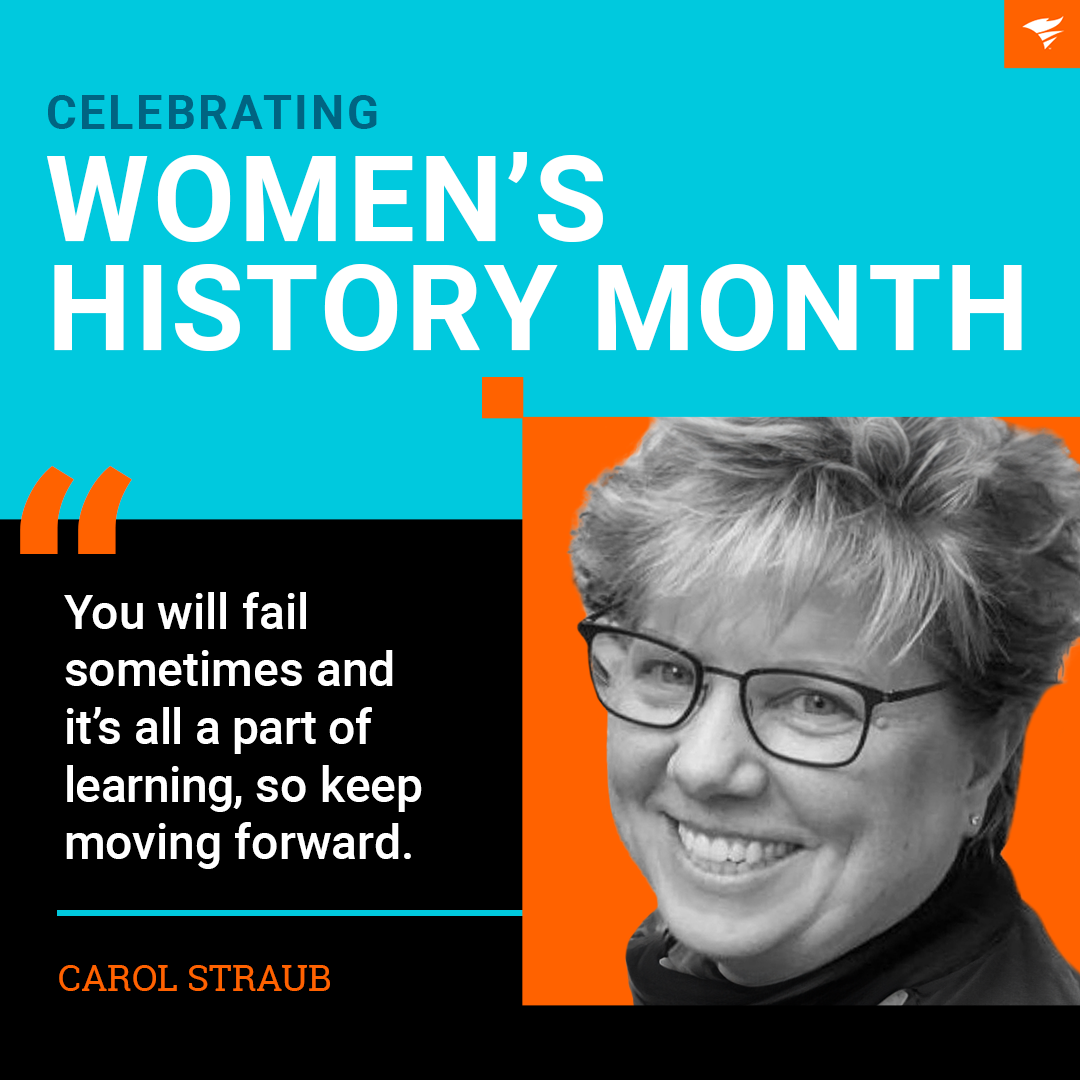 CELEBRATING
WOMEN'S HISTORY MONTH

"

You will fail sometimes and it's all a part of learning, so keep moving forward.

CAROL STRAUB